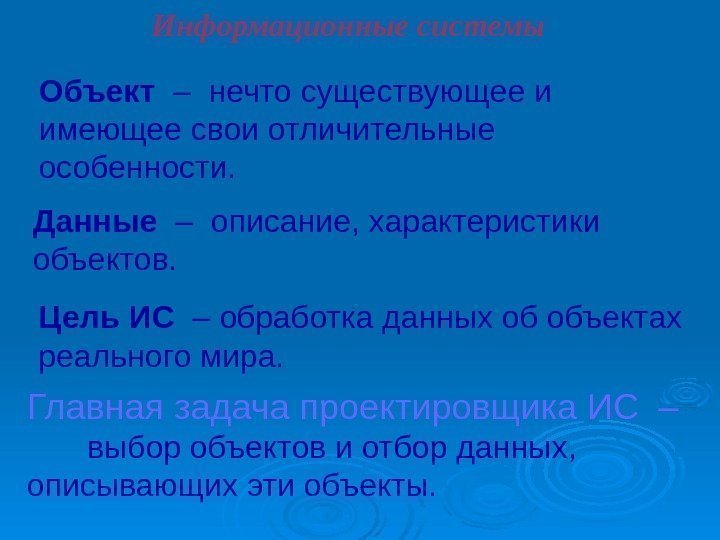 Информационные системы

Объект – нечто существующее и имеющее свои отличительные особенности.

Данные – описание, характеристики объектов.

Цель ИС – обработка данных об объектах реального мира.

Главная задача проектировщика ИС – выбор объектов и отбор данных, описывающих эти объекты.